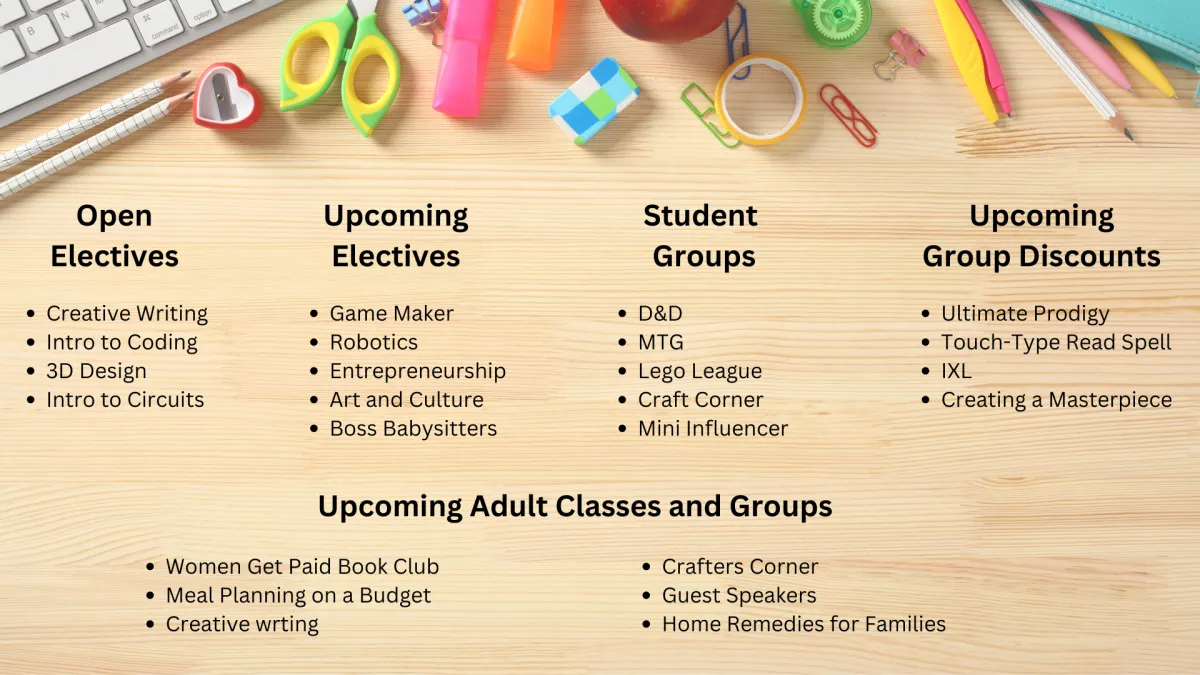 B N M command option

Open Electives

- Creative Writing
- Intro to Coding
- 3D Design
- Intro to Circuits

Upcoming Electives

- Game Maker
- Robotics
- Entrepreneurship
- Art and Culture
- Boss Babysitters

Student Groups

- D&D
- MTG
- Lego League
- Craft Corner
- Mini Influencer

Upcoming Group Discounts

- Ultimate Prodigy
- Touch-Type Read Spell
- IXL
- Creating a Masterpiece

Upcoming Adult Classes and Groups

- Women Get Paid Book Club
- Meal Planning on a Budget
- Creative wrting

- Crafters Corner
- Guest Speakers
- Home Remedies for Families